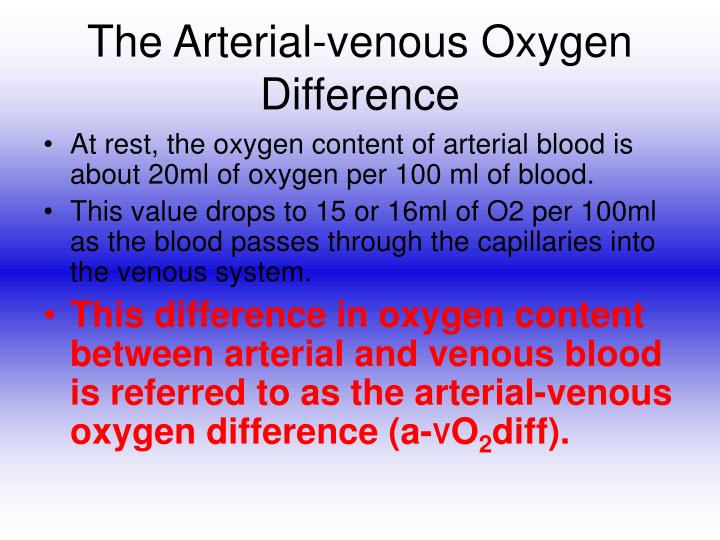 The Arterial-venous Oxygen Difference

• At rest, the oxygen content of arterial blood is about 20ml of oxygen per 100 ml of blood.

• This value drops to 15 or 16ml of O2 per 100ml as the blood passes through the capillaries into the venous system.

• This difference in oxygen content between arterial and venous blood is referred to as the arterial-venous oxygen difference (a-v$O_2$diff).